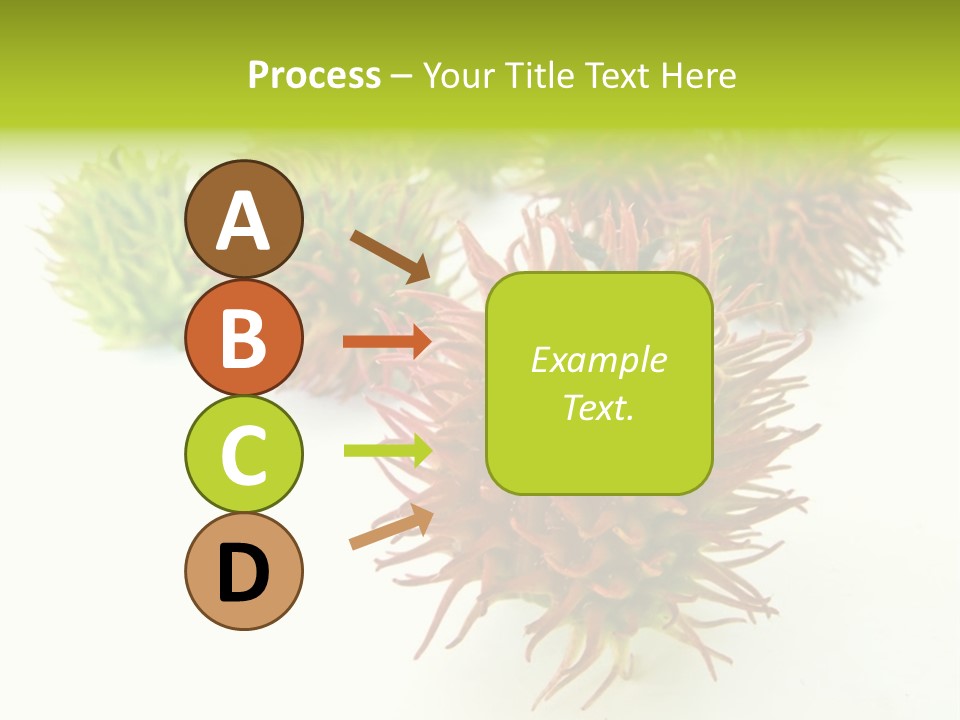 Process – Your Title Text Here

A

B

C

D

Example Text.